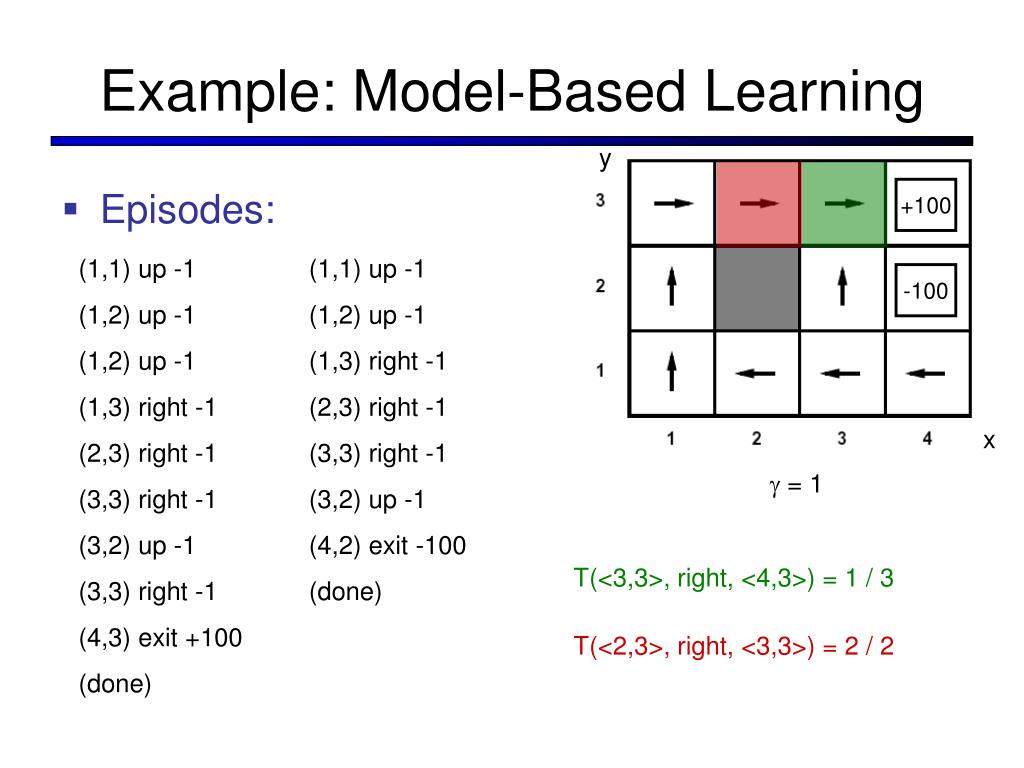 Example: Model-Based Learning

▪ Episodes:

(1,1) up -1
(1,2) up -1
(1,2) up -1
(1,3) right -1
(2,3) right -1
(3,3) right -1
(3,2) up -1
(3,3) right -1
(4,3) exit +100
(done)

(1,1) up -1
(1,2) up -1
(1,3) right -1
(2,3) right -1
(3,3) right -1
(3,2) up -1
(4,2) exit -100
(done)

y
3
2
1
+100
-100
1 2 3 4
x

$\gamma = 1$

T(<3,3>, right, <4,3>) = 1 / 3

T(<2,3>, right, <3,3>) = 2 / 2